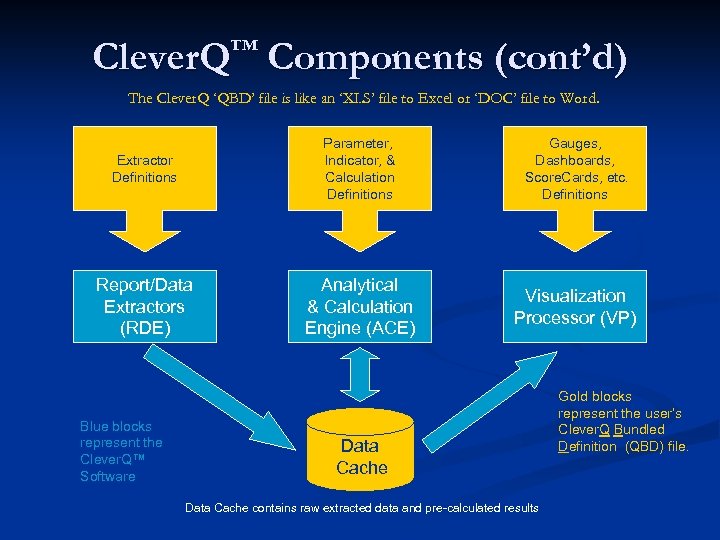 CleverQ™ Components (cont'd)

The CleverQ 'QBD' file is like an 'XLS' file to Excel or 'DOC' file to Word.

Extractor Definitions

Parameter, Indicator, & Calculation Definitions

Gauges, Dashboards, ScoreCards, etc. Definitions

Report/Data Extractors (RDE)

Analytical & Calculation Engine (ACE)

Visualization Processor (VP)

Blue blocks represent the CleverQ™ Software

Data Cache

Gold blocks represent the user's CleverQ Bundled Definition (QBD) file.

Data Cache contains raw extracted data and pre-calculated results